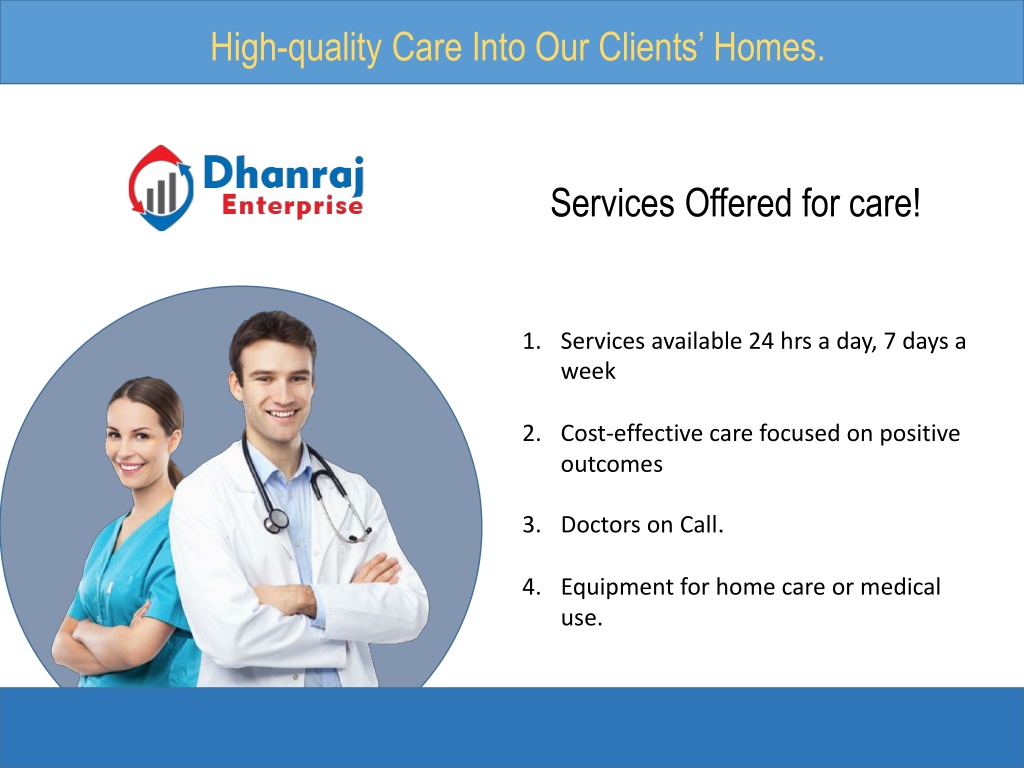 High-quality Care Into Our Clients' Homes.

Dhanraj
Enterprise

Services Offered for care!

1. Services available 24 hrs a day, 7 days a week

2. Cost-effective care focused on positive outcomes

3. Doctors on Call.

4. Equipment for home care or medical use.